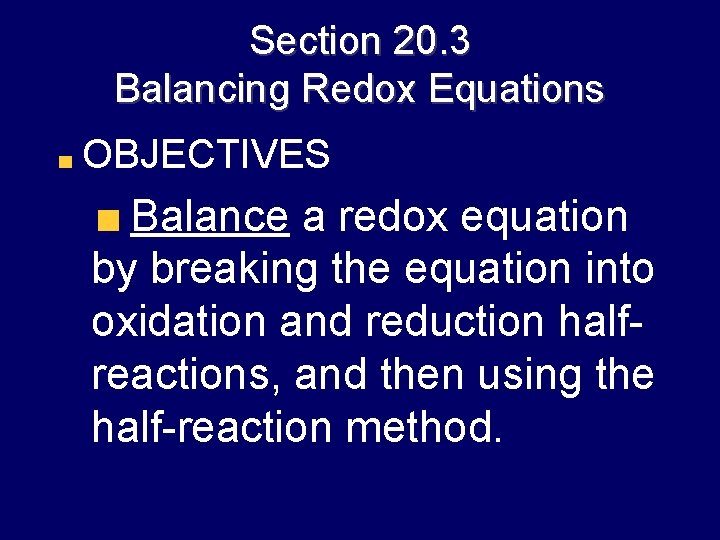 Section 20.3
Balancing Redox Equations

OBJECTIVES

Balance a redox equation by breaking the equation into oxidation and reduction half-reactions, and then using the half-reaction method.